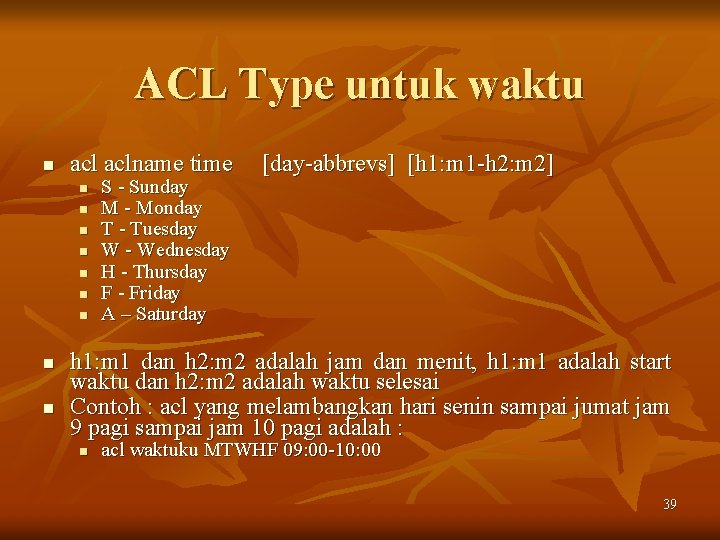 ACL Type untuk waktu

- acl aclname time [day-abbrevs] [h1:m1-h2:m2]
  - S - Sunday
  - M - Monday
  - T - Tuesday
  - W - Wednesday
  - H - Thursday
  - F - Friday
  - A – Saturday

- h1:m1 dan h2:m2 adalah jam dan menit, h1:m1 adalah start waktu dan h2:m2 adalah waktu selesai
- Contoh : acl yang melambangkan hari senin sampai jumat jam 9 pagi sampai jam 10 pagi adalah :
  - acl waktuku MTWHF 09:00-10:00

39